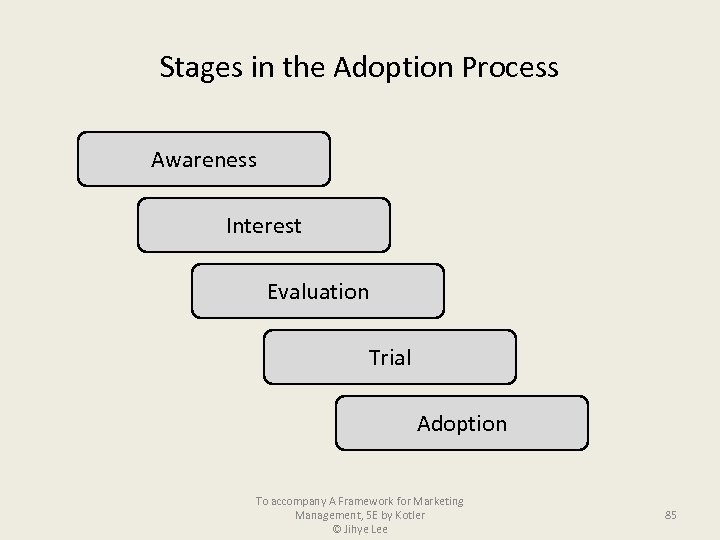 Stages in the Adoption Process

Awareness

Interest

Evaluation

Trial

Adoption

To accompany A Framework for Marketing Management, 5E by Kotler
© Jihye Lee

85